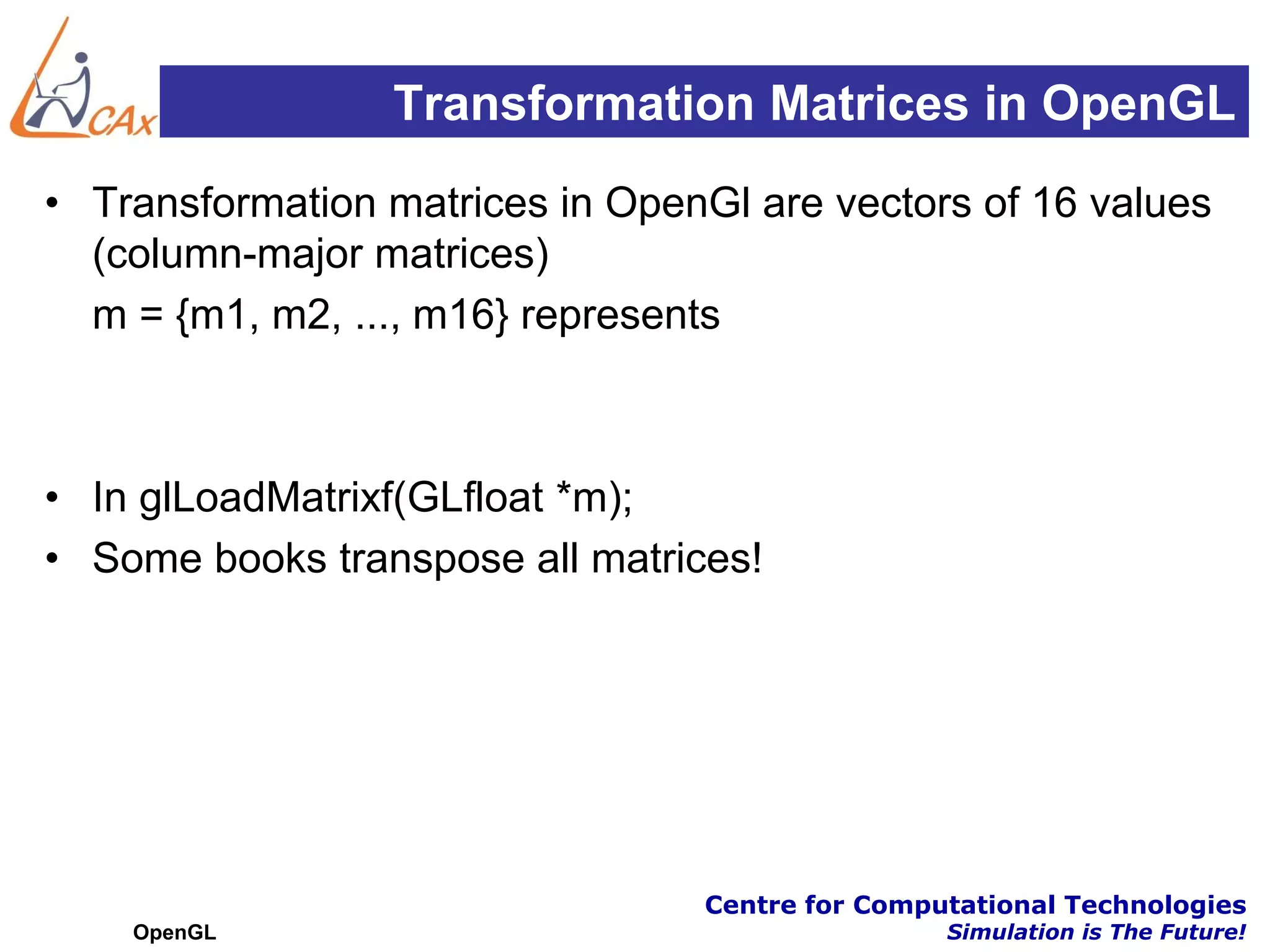 CAx

Transformation Matrices in OpenGL

• Transformation matrices in OpenGl are vectors of 16 values (column-major matrices)

m = {m1, m2, ..., m16} represents

• In glLoadMatrixf(GLfloat *m);
• Some books transpose all matrices!

OpenGL

Centre for Computational Technologies
Simulation is The Future!